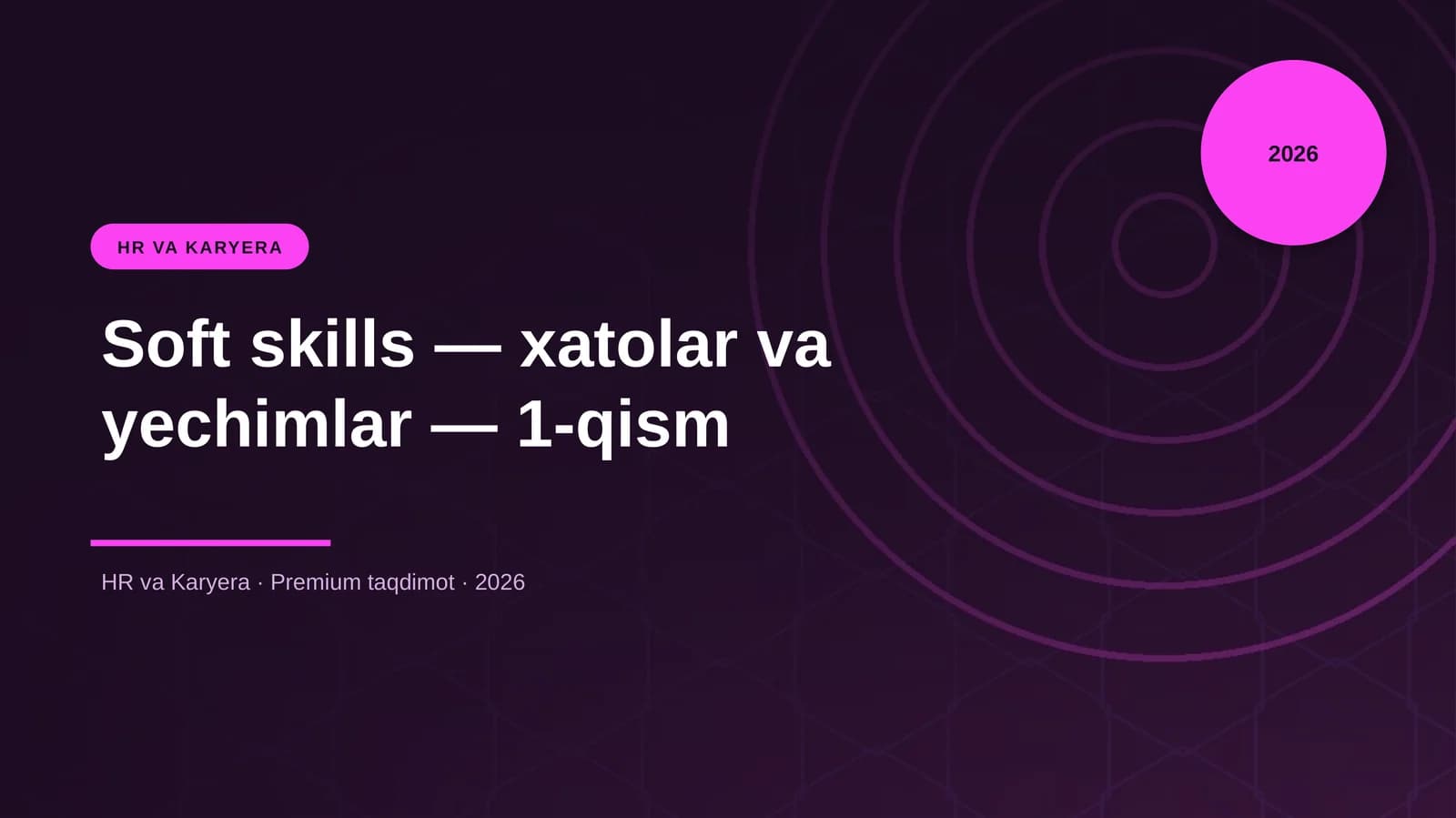 2026

HR VA KARYERA

Soft skills — xatolar va yechimlar — 1-qism

HR va Karyera · Premium taqdimot · 2026